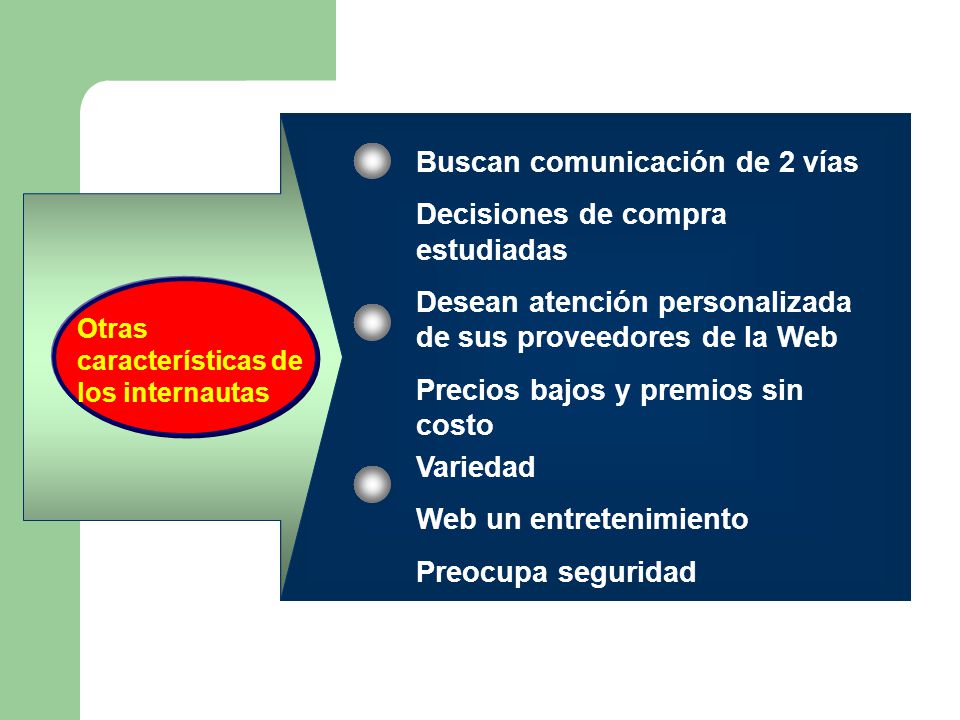 Otras características de los internautas

Buscan comunicación de 2 vías

Decisiones de compra estudiadas

Desean atención personalizada de sus proveedores de la Web

Precios bajos y premios sin costo

Variedad

Web un entretenimiento

Preocupa seguridad